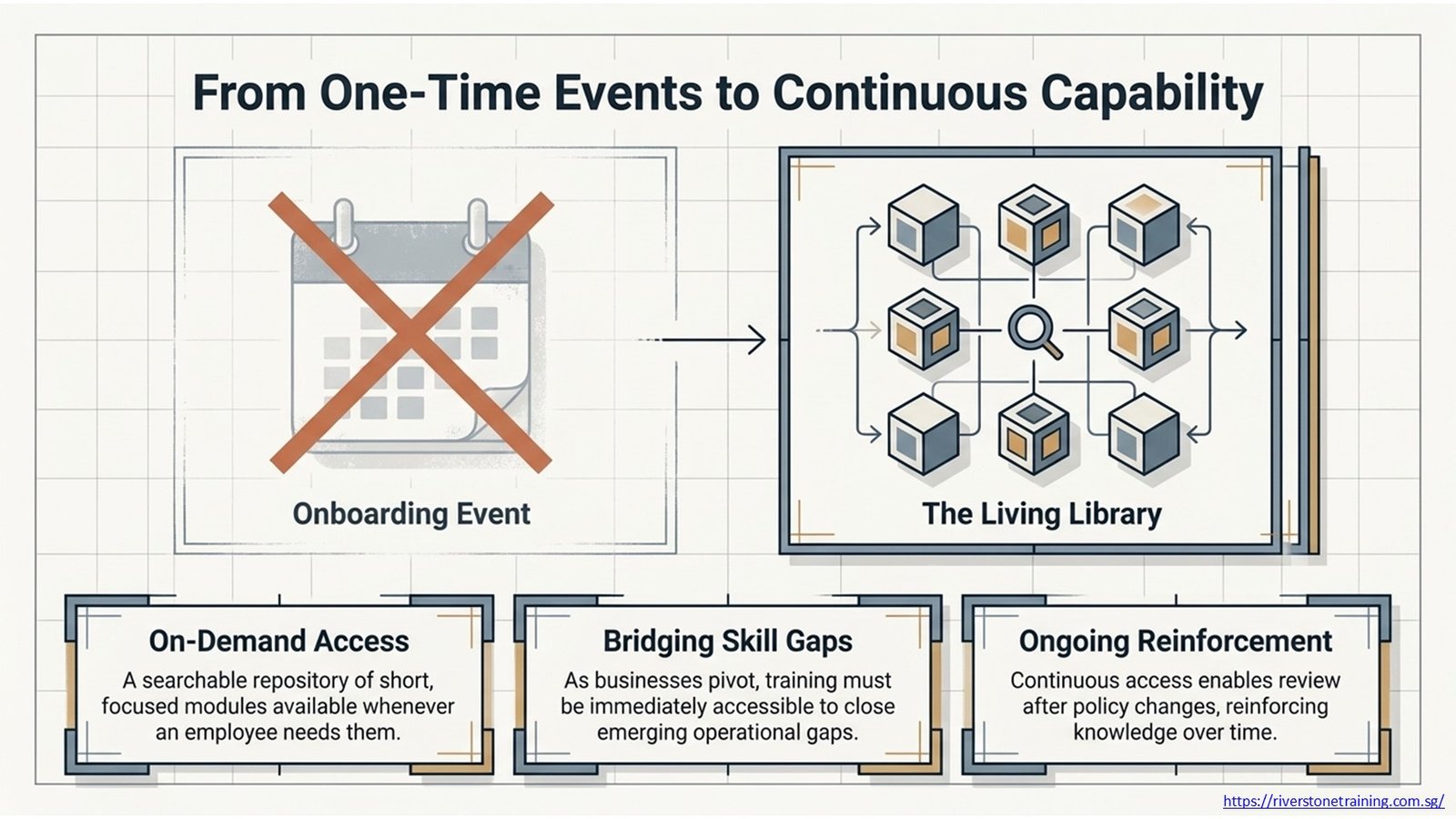 From One-Time Events to Continuous Capability

Onboarding Event

The Living Library

On-Demand Access

A searchable repository of short, focused modules available whenever an employee needs them.

Bridging Skill Gaps

As businesses pivot, training must be immediately accessible to close emerging operational gaps.

Ongoing Reinforcement

Continuous access enables review after policy changes, reinforcing knowledge over time.

https://riverstonetraining.com.sg/